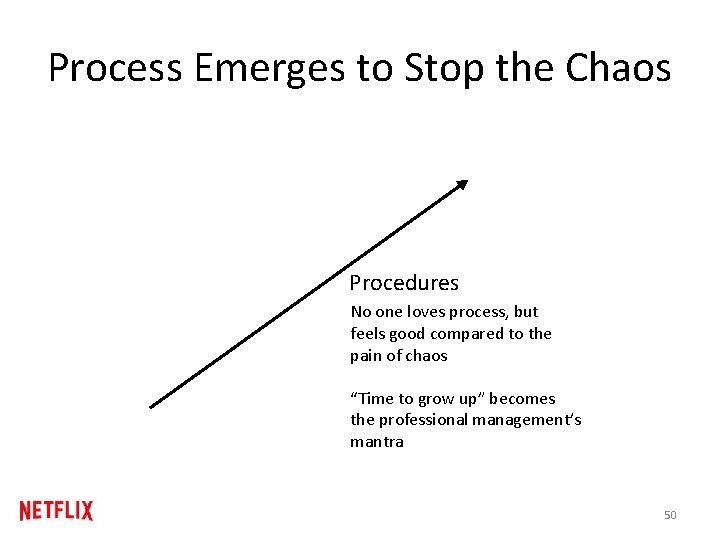 Process Emerges to Stop the Chaos

Procedures

No one loves process, but feels good compared to the pain of chaos

"Time to grow up" becomes the professional management's mantra

NETFLIX

50